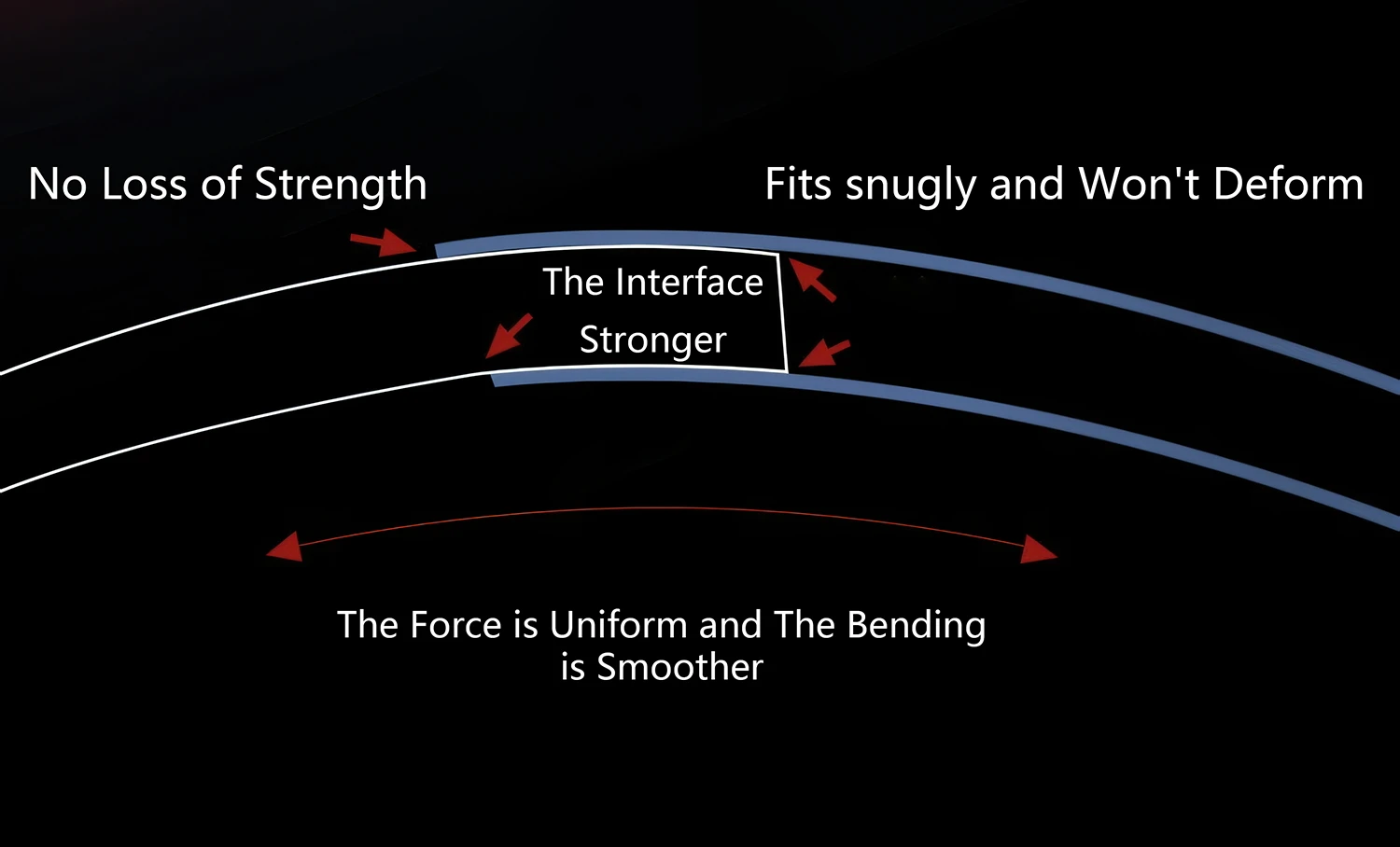 No Loss of Strength

Fits snugly and Won't Deform

The Interface Stronger

The Force is Uniform and The Bending is Smoother